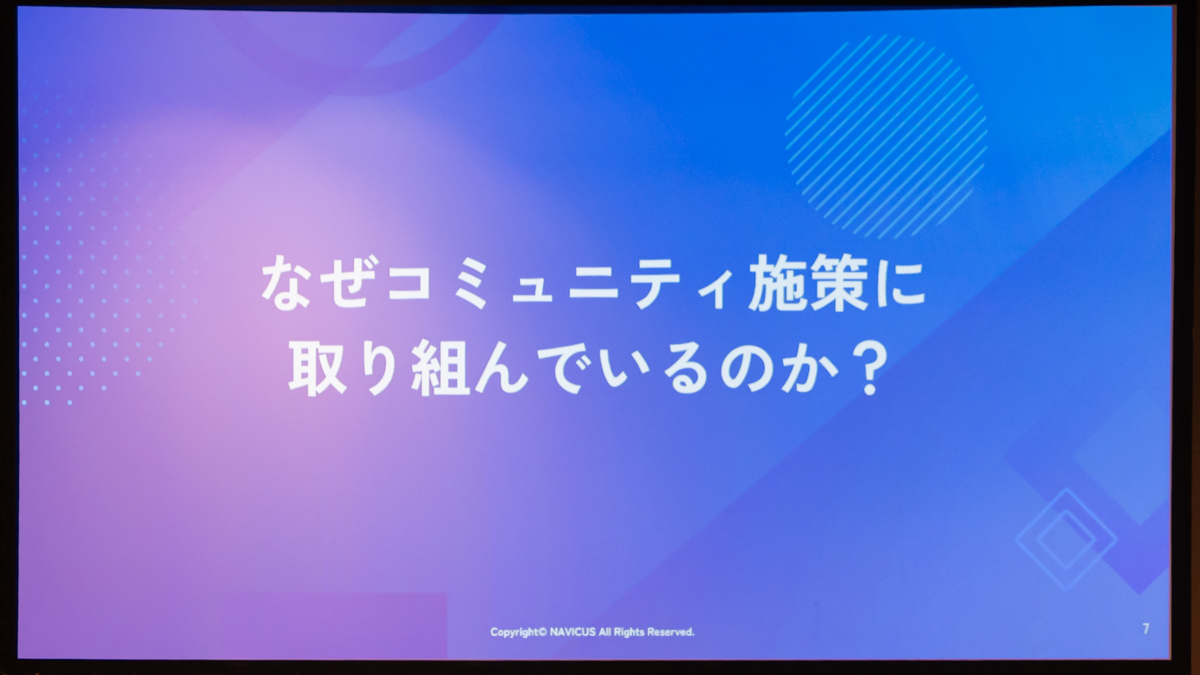 なぜコミュニティ施策に
取り組んでいるのか？

Copyright© NAVICUS All Rights Reserved.

7